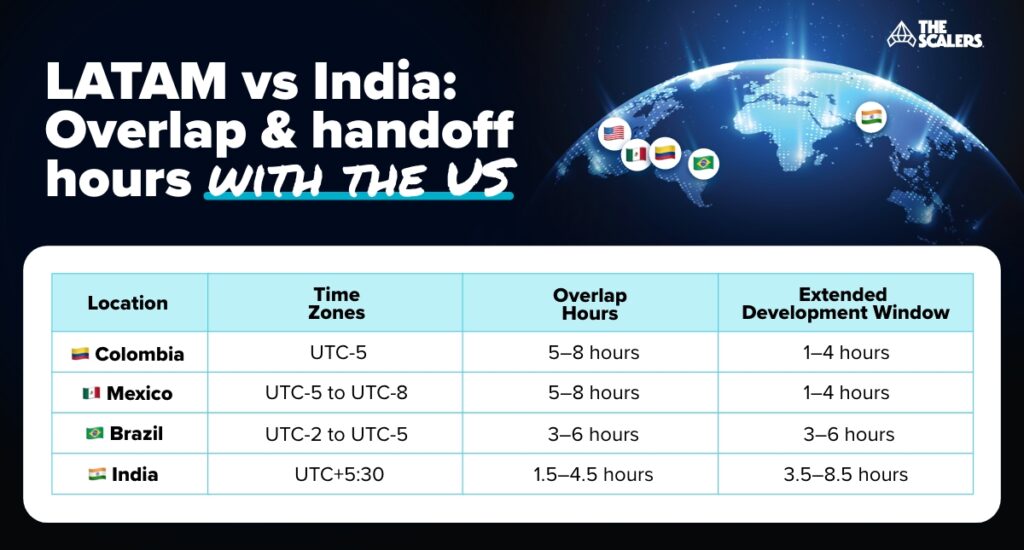 THE SCALERS

LATAM vs India: Overlap & handoff hours WITH THE US

| Location | Time Zones | Overlap Hours | Extended Development Window |
|---|---|---|---|
| Colombia | UTC-5 | 5–8 hours | 1–4 hours |
| Mexico | UTC-5 to UTC-8 | 5–8 hours | 1–4 hours |
| Brazil | UTC-2 to UTC-5 | 3–6 hours | 3–6 hours |
| India | UTC+5:30 | 1.5–4.5 hours | 3.5–8.5 hours |